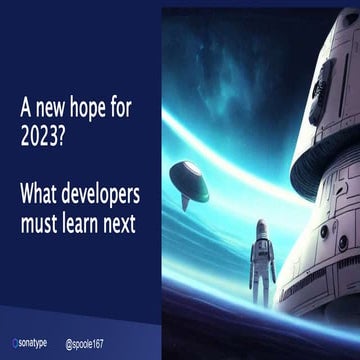 A new hope for 2023?

What developers must learn next

sonatype

@spoole167